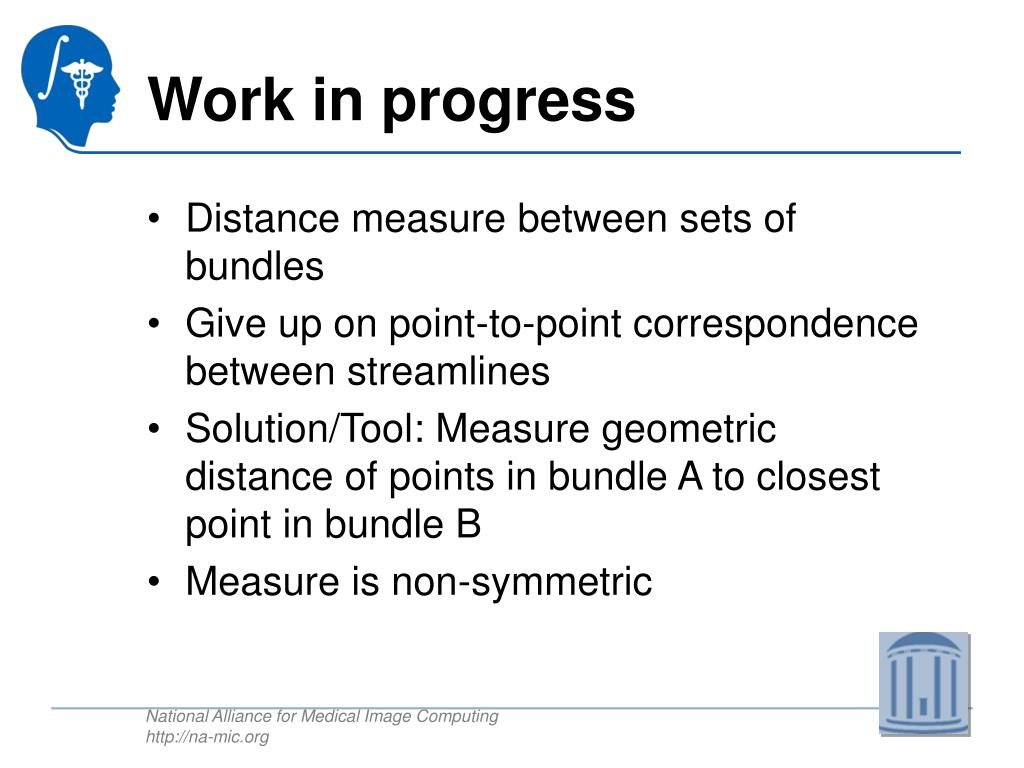 Work in progress

• Distance measure between sets of bundles
• Give up on point-to-point correspondence between streamlines
• Solution/Tool: Measure geometric distance of points in bundle A to closest point in bundle B
• Measure is non-symmetric

National Alliance for Medical Image Computing
http://na-mic.org